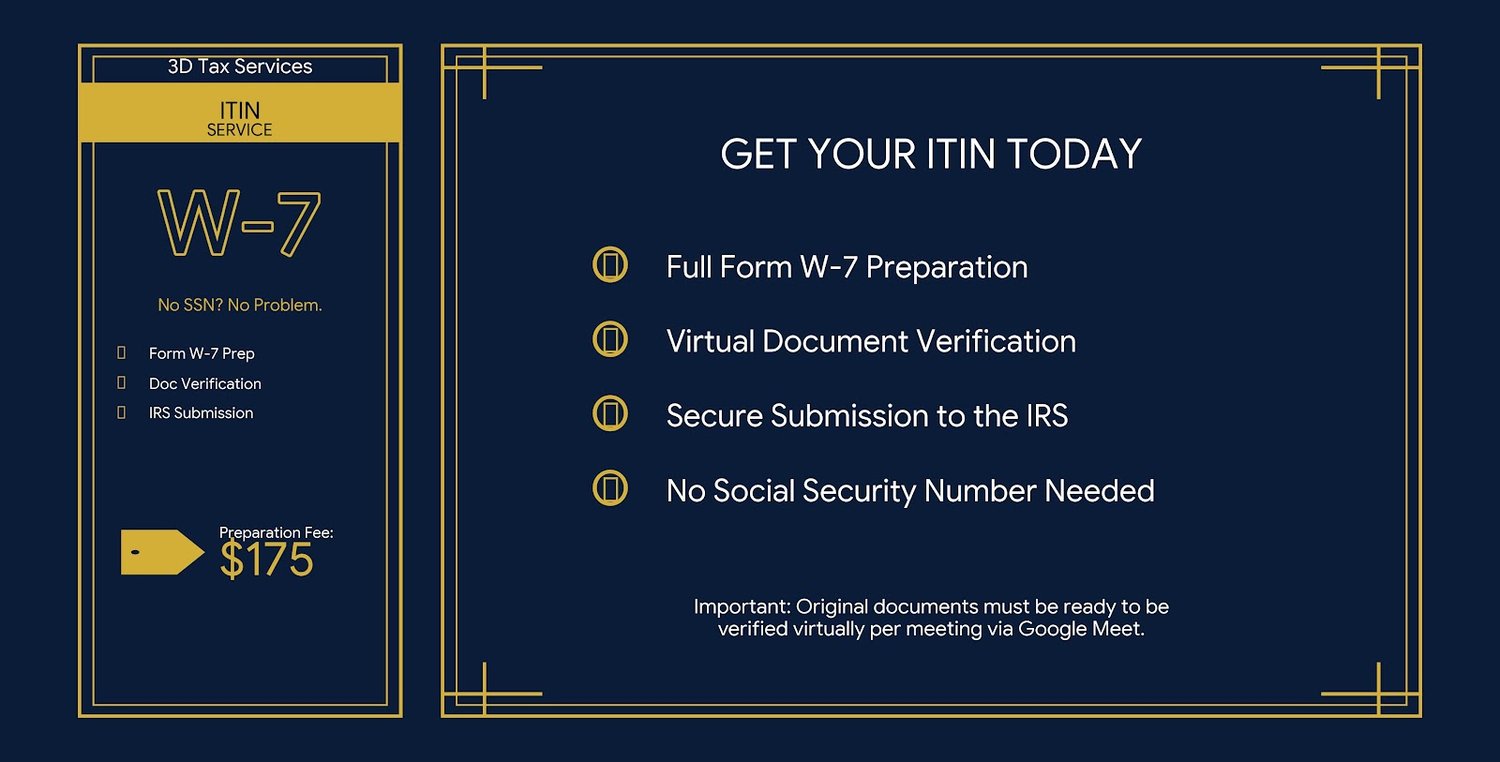 3D Tax Services

ITIN
SERVICE

W-7

No SSN? No Problem.

Form W-7 Prep
Doc Verification
IRS Submission

Preparation Fee:
$175

GET YOUR ITIN TODAY

Full Form W-7 Preparation

Virtual Document Verification

Secure Submission to the IRS

No Social Security Number Needed

Important: Original documents must be ready to be verified virtually per meeting via Google Meet.